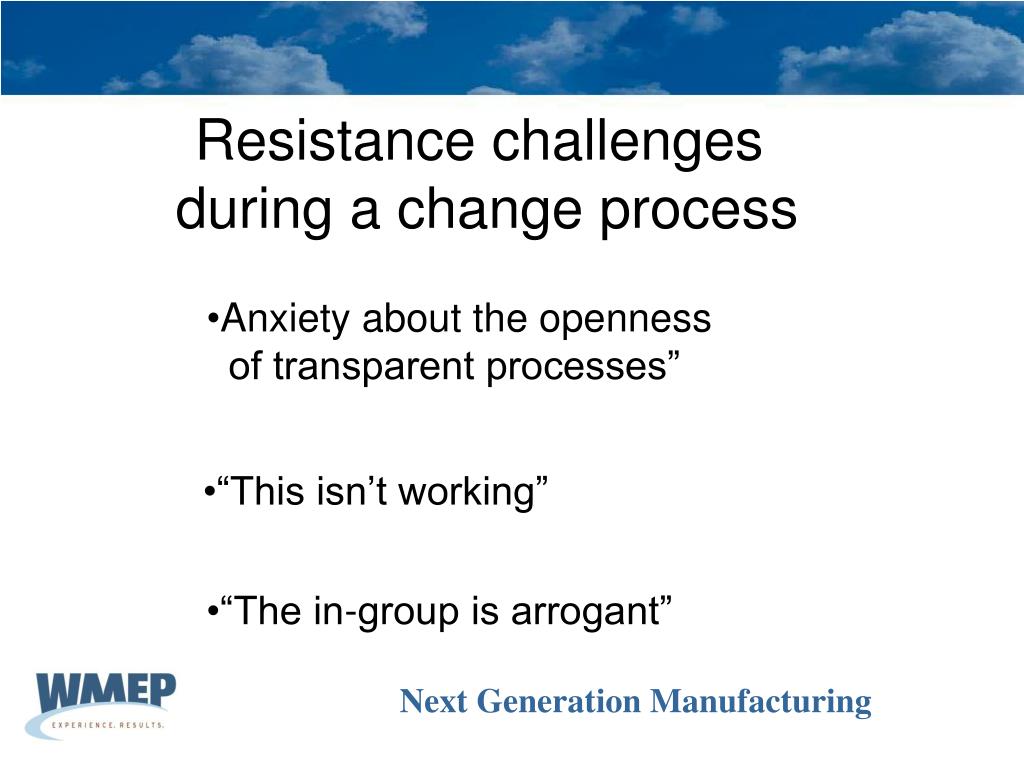 Resistance challenges during a change process

•Anxiety about the openness of transparent processes”

•“This isn’t working”

•“The in-group is arrogant”

WMEP
EXPERIENCE. RESULTS.

Next Generation Manufacturing